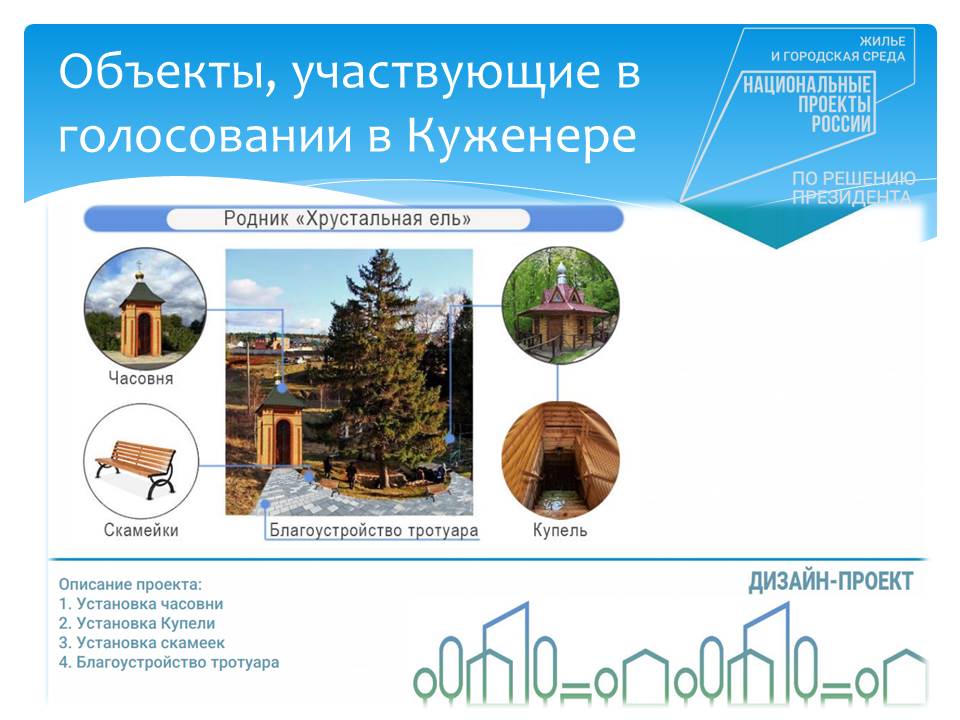 Объекты, участвующие в голосовании в Куженере

ЖИЛЬЕ И ГОРОДСКАЯ СРЕДА

НАЦИОНАЛЬНЫЕ ПРОЕКТЫ РОССИИ

ПО РЕШЕНИЮ ПРЕЗИДЕНТА

Родник «Хрустальная ель»

Часовня

Скамейки

Благоустройство тротуара

Купель

Описание проекта:
1. Установка часовни
2. Установка Купели
3. Установка скамеек
4. Благоустройство тротуара

ДИЗАЙН-ПРОЕКТ